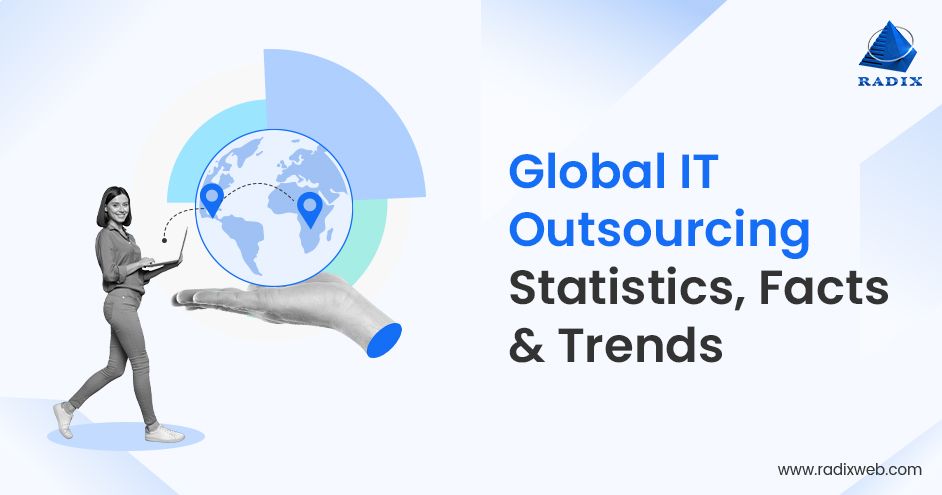 RADIX

Global IT Outsourcing Statistics, Facts & Trends

www.radixweb.com